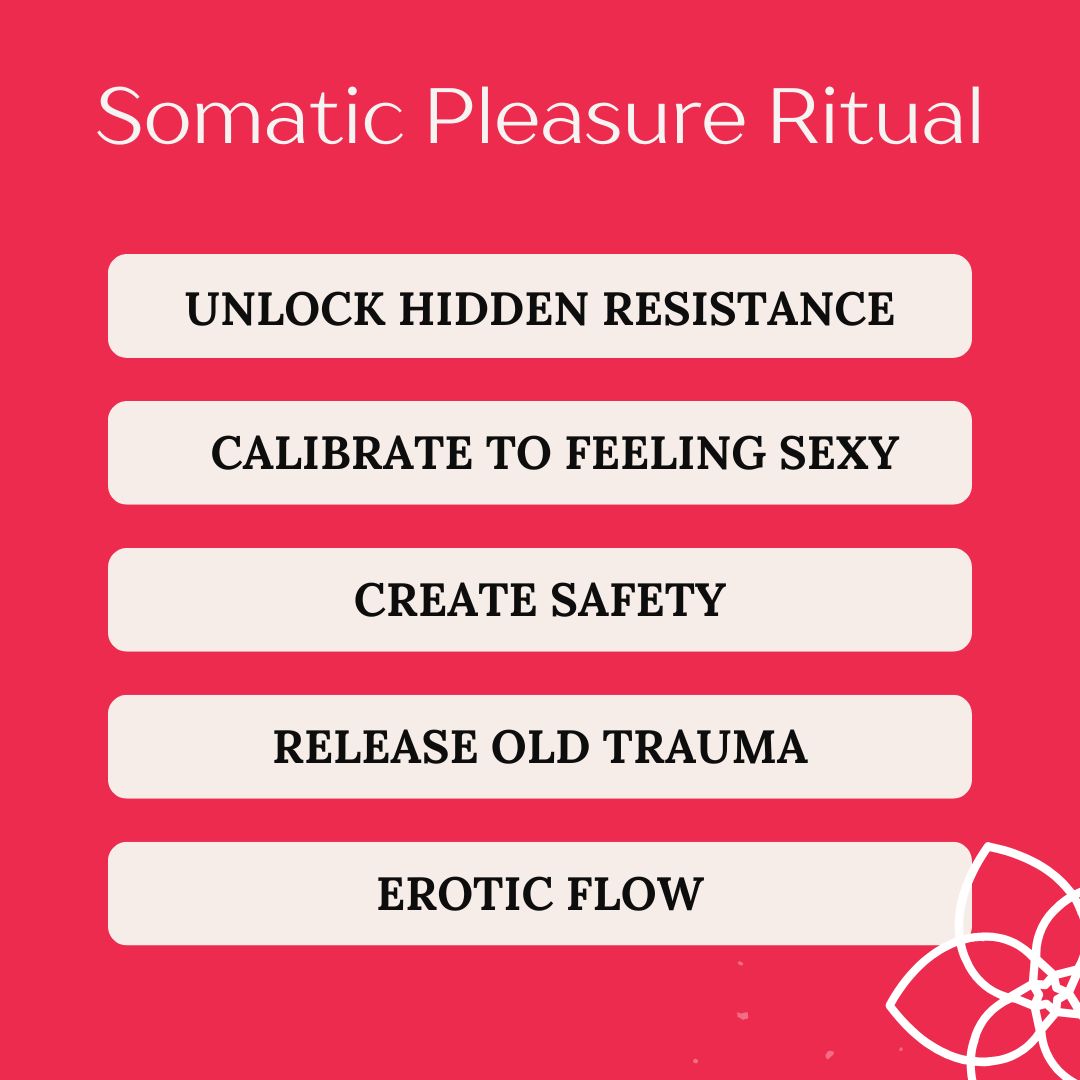 Somatic Pleasure Ritual

UNLOCK HIDDEN RESISTANCE

CALIBRATE TO FEELING SEXY

CREATE SAFETY

RELEASE OLD TRAUMA

EROTIC FLOW